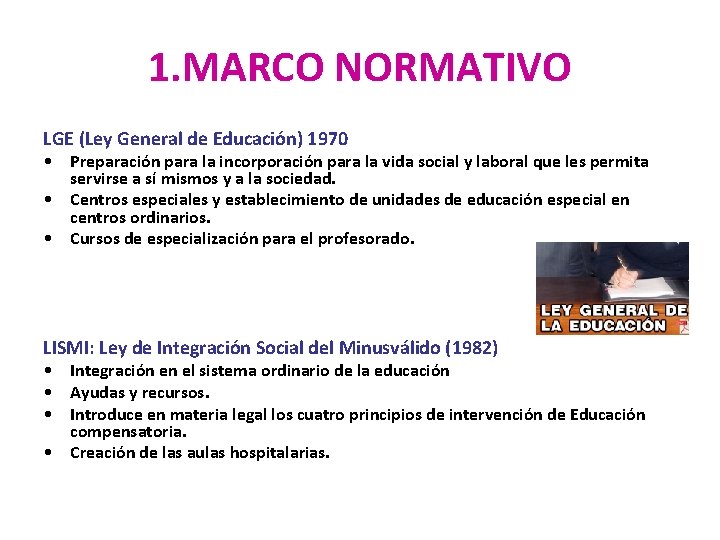 1.MARCO NORMATIVO

LGE (Ley General de Educación) 1970

• Preparación para la incorporación para la vida social y laboral que les permita servirse a sí mismos y a la sociedad.
• Centros especiales y establecimiento de unidades de educación especial en centros ordinarios.
• Cursos de especialización para el profesorado.

LEY GENERAL DE LA EDUCACIÓN

LISMI: Ley de Integración Social del Minusválido (1982)

• Integración en el sistema ordinario de la educación
• Ayudas y recursos.
• Introduce en materia legal los cuatro principios de intervención de Educación compensatoria.
• Creación de las aulas hospitalarias.